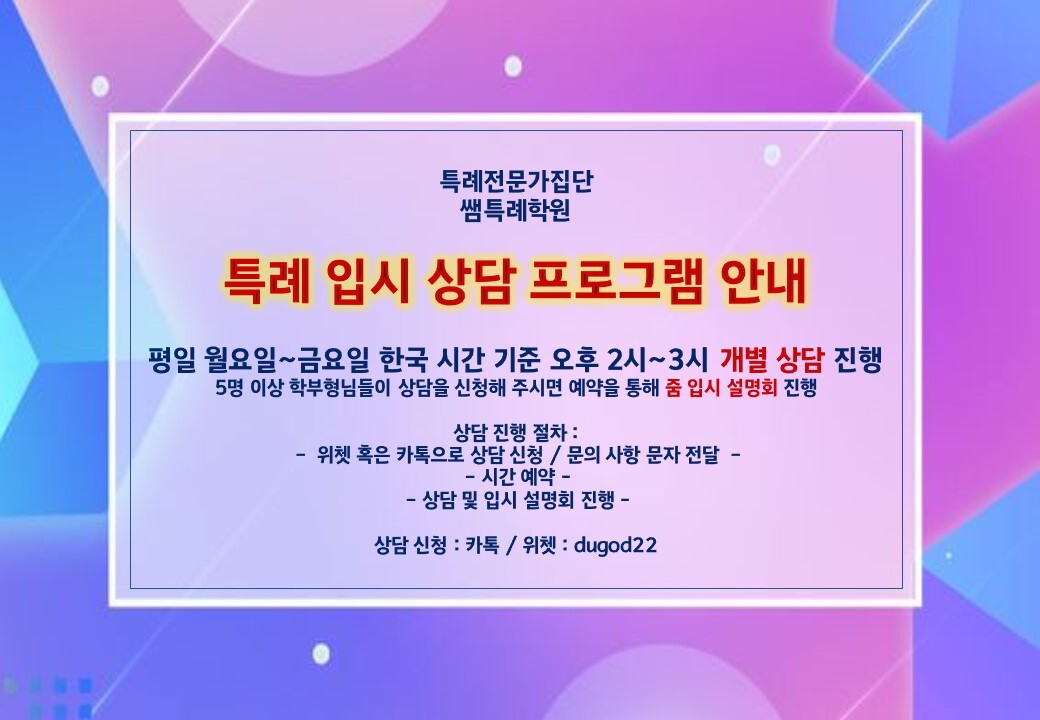 특례전문가집단
쌤특례학원

특례 입시 상담 프로그램 안내

평일 월요일~금요일 한국 시간 기준 오후 2시~3시 개별 상담 진행
5명 이상 학부형님들이 상담을 신청해 주시면 예약을 통해 줌 입시 설명회 진행

상담 진행 절차 :
- 위쳇 혹은 카톡으로 상담 신청 / 문의 사항 문자 전달 -
- 시간 예약 -
- 상담 및 입시 설명회 진행 -

상담 신청 : 카톡 / 위쳇 : dugod22